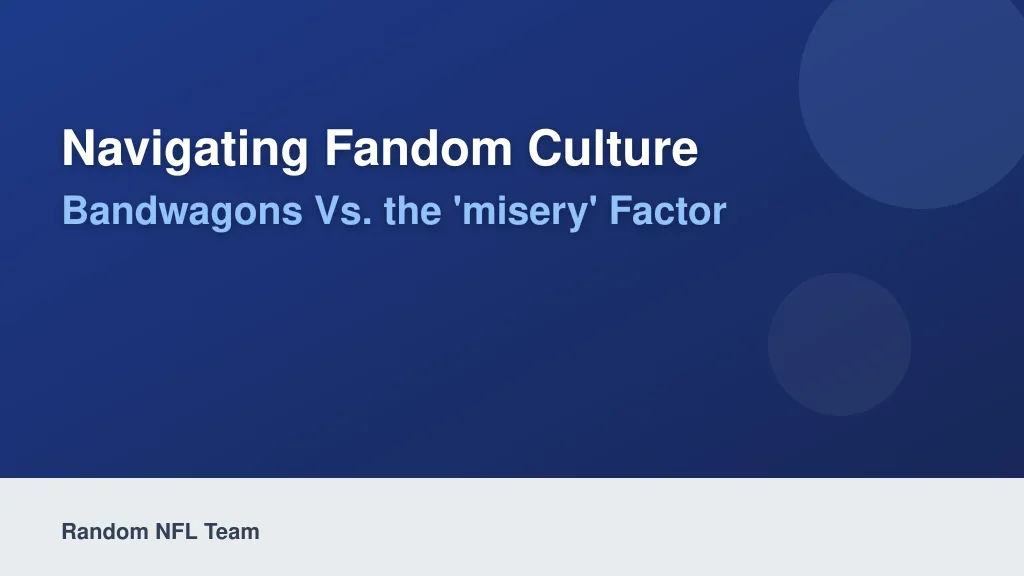 Navigating Fandom Culture
Bandwagons Vs. the 'misery' Factor

Random NFL Team